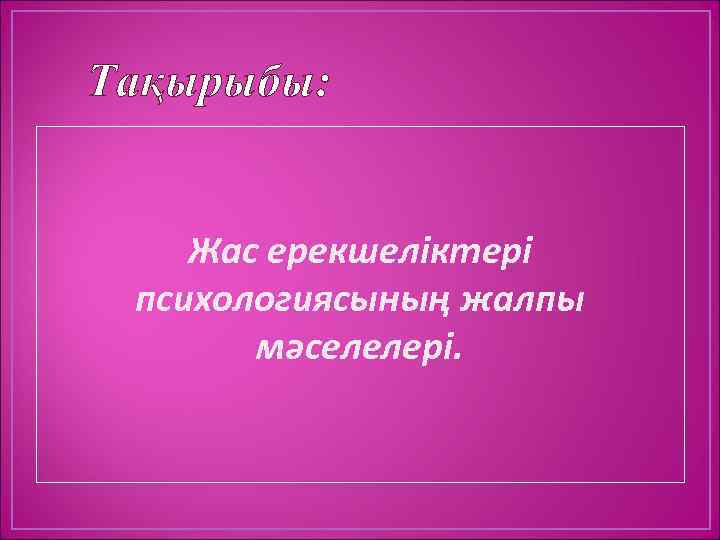 Тақырыбы:

Жас ерекшеліктері психологиясының жалпы мәселелері.